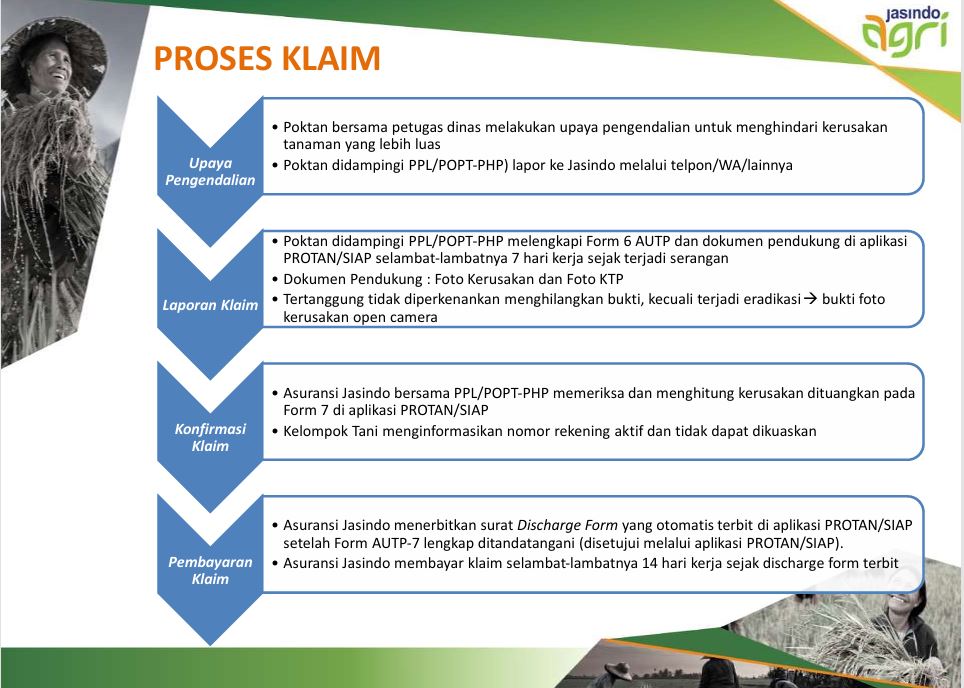 Jasindo agri

PROSES KLAIM

Upaya Pengendalian

• Poktan bersama petugas dinas melakukan upaya pengendalian untuk menghindari kerusakan tanaman yang lebih luas
• Poktan didampingi PPL/POPT-PHP) lapor ke Jasindo melalui telpon/WA/lainnya

Laporan Klaim

• Poktan didampingi PPL/POPT-PHP melengkapi Form 6 AUTP dan dokumen pendukung di aplikasi PROTAN/SIAP selambat-lambatnya 7 hari kerja sejak terjadi serangan
• Dokumen Pendukung : Foto Kerusakan dan Foto KTP
• Tertanggung tidak diperkenankan menghilangkan bukti, kecuali terjadi eradikasi → bukti foto kerusakan open camera

Konfirmasi Klaim

• Asuransi Jasindo bersama PPL/POPT-PHP memeriksa dan menghitung kerusakan dituangkan pada Form 7 di aplikasi PROTAN/SIAP
• Kelompok Tani menginformasikan nomor rekening aktif dan tidak dapat dikuaskan

Pembayaran Klaim

• Asuransi Jasindo menerbitkan surat Discharge Form yang otomatis terbit di aplikasi PROTAN/SIAP setelah Form AUTP-7 lengkap ditandatangani (disetujui melalui aplikasi PROTAN/SIAP).
• Asuransi Jasindo membayar klaim selambat-lambatnya 14 hari kerja sejak discharge form terbit